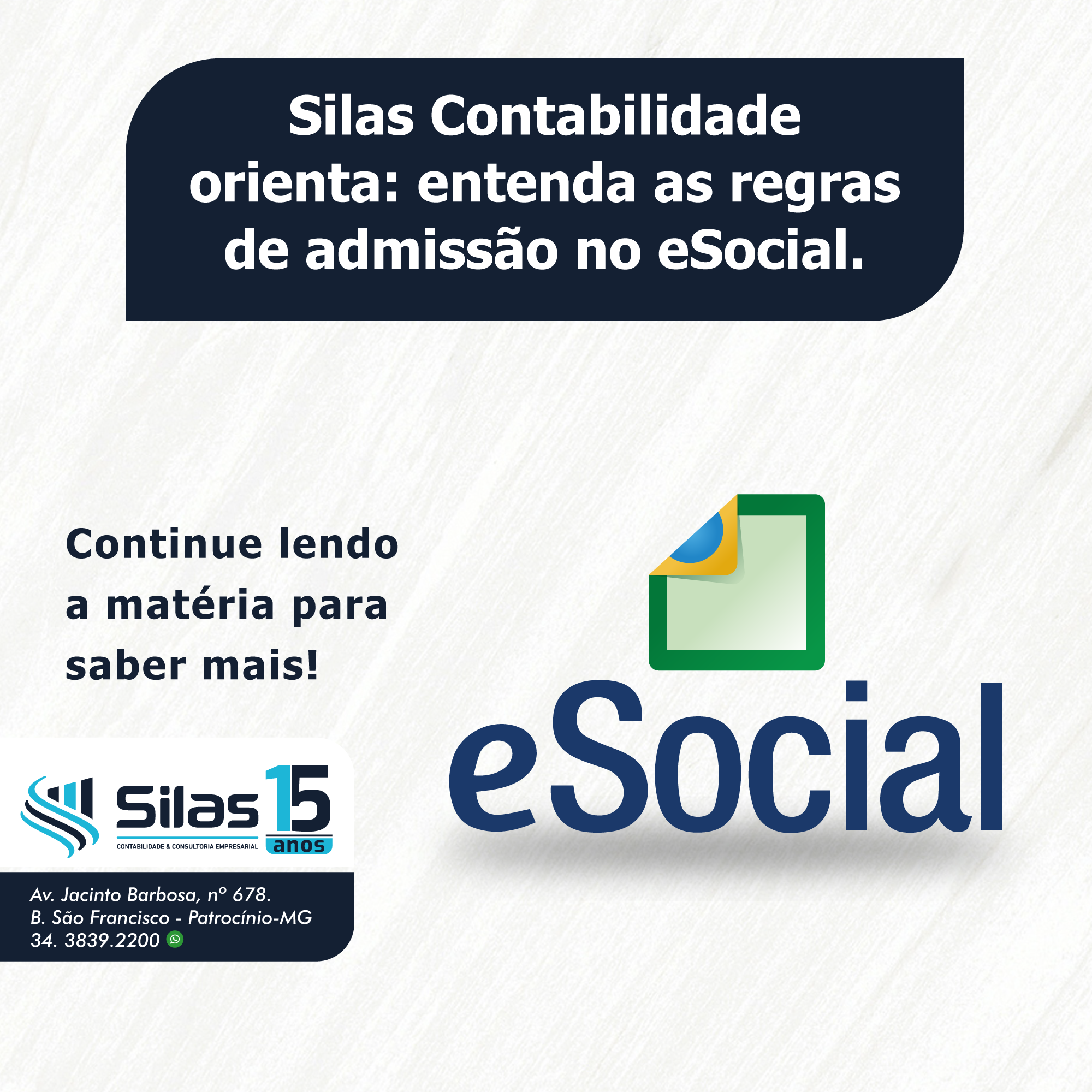 Silas Contabilidade orienta: entenda as regras de admissão no eSocial.

Continue lendo a matéria para saber mais!

eSocial

Silas 15 anos
CONTABILIDADE & CONSULTORIA EMPRESARIAL

Av. Jacinto Barbosa, nº 678.
B. São Francisco - Patrocínio-MG
34. 3839.2200